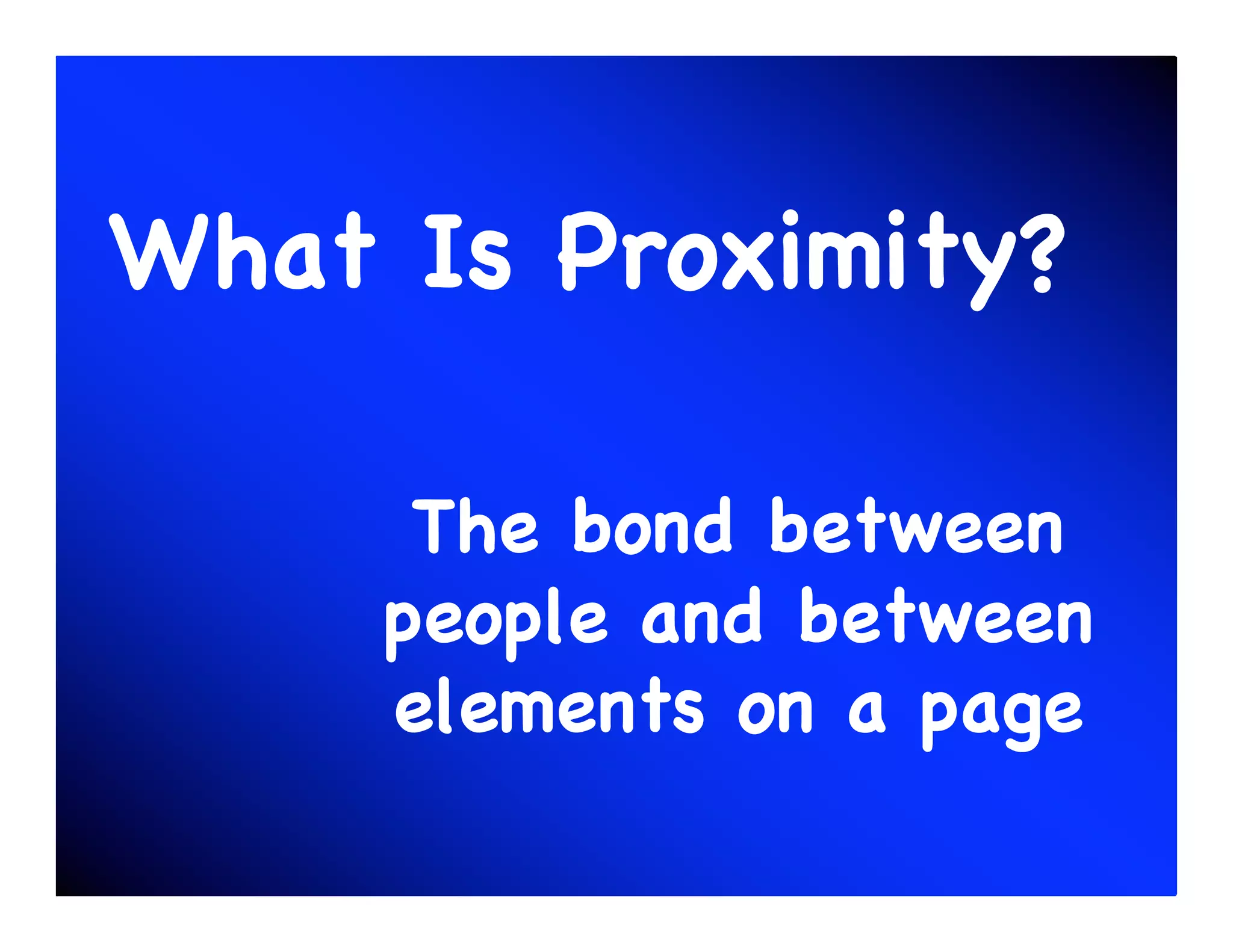 What Is Proximity?

The bond between people and between elements on a page